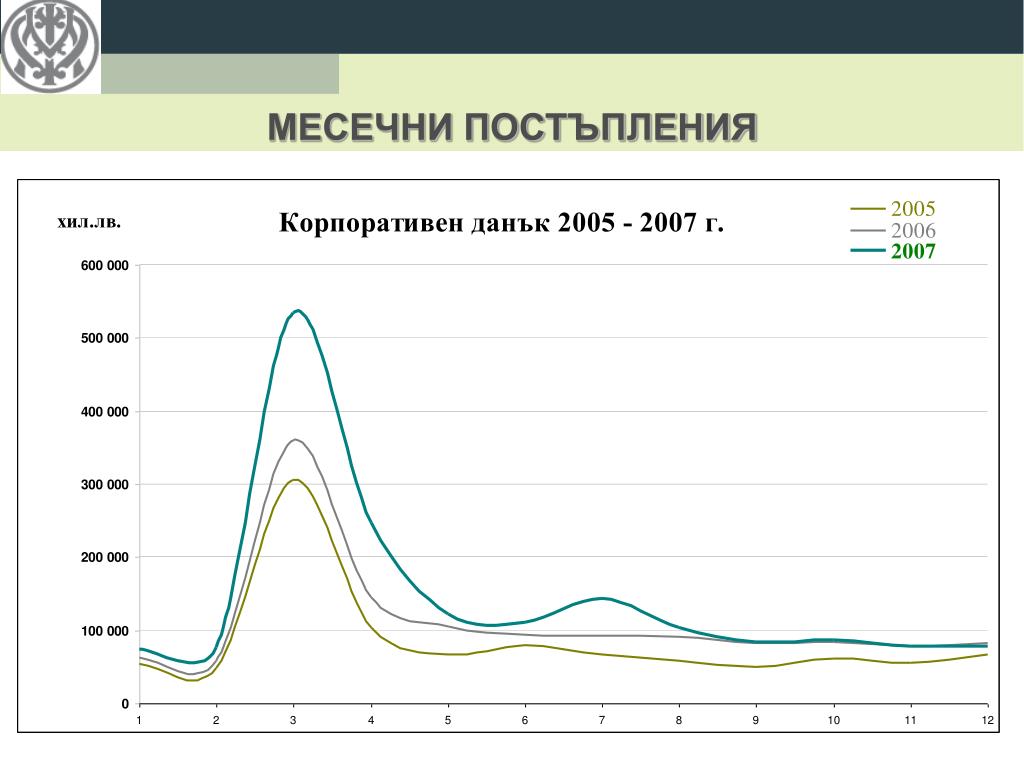 МЕСЕЧНИ ПОСТЪПЛЕНИЯ

хил.лв.

Корпоративен данък 2005 - 2007 г.

2005
2006
2007

600 000
500 000
400 000
300 000
200 000
100 000
0

1 2 3 4 5 6 7 8 9 10 11 12